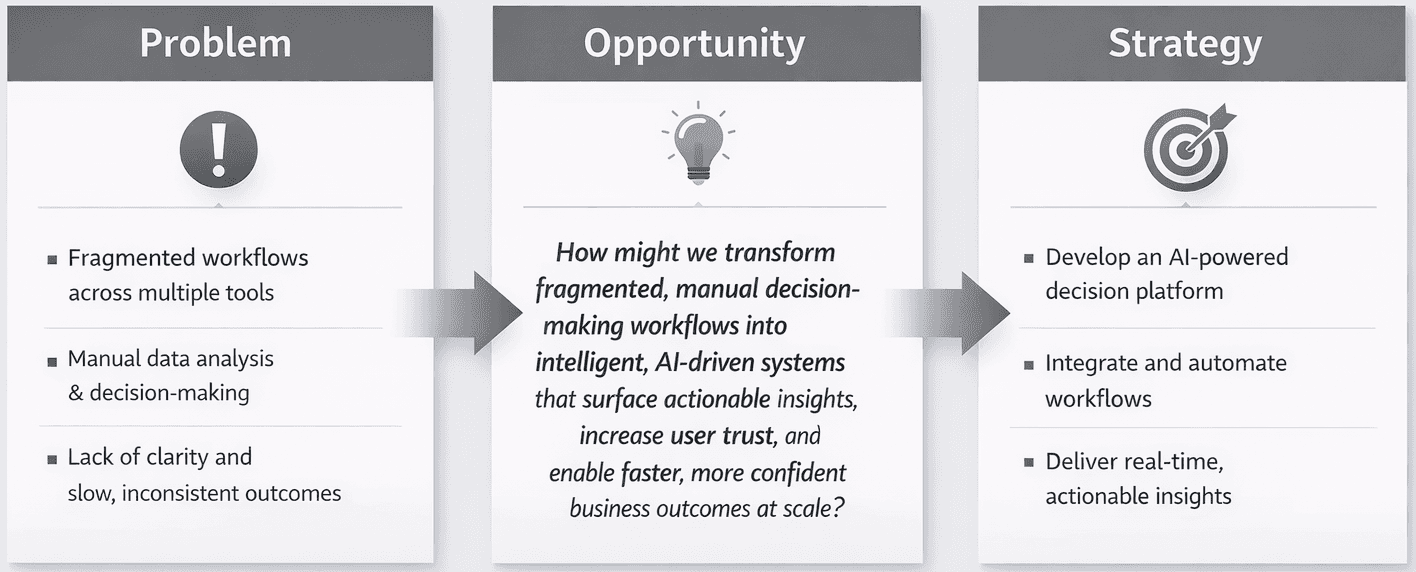 Problem

- Fragmented workflows across multiple tools
- Manual data analysis & decision-making
- Lack of clarity and slow, inconsistent outcomes

Opportunity

How might we transform fragmented, manual decision-making workflows into intelligent, AI-driven systems that surface actionable insights, increase user trust, and enable faster, more confident business outcomes at scale?

Strategy

- Develop an AI-powered decision platform
- Integrate and automate workflows
- Deliver real-time, actionable insights